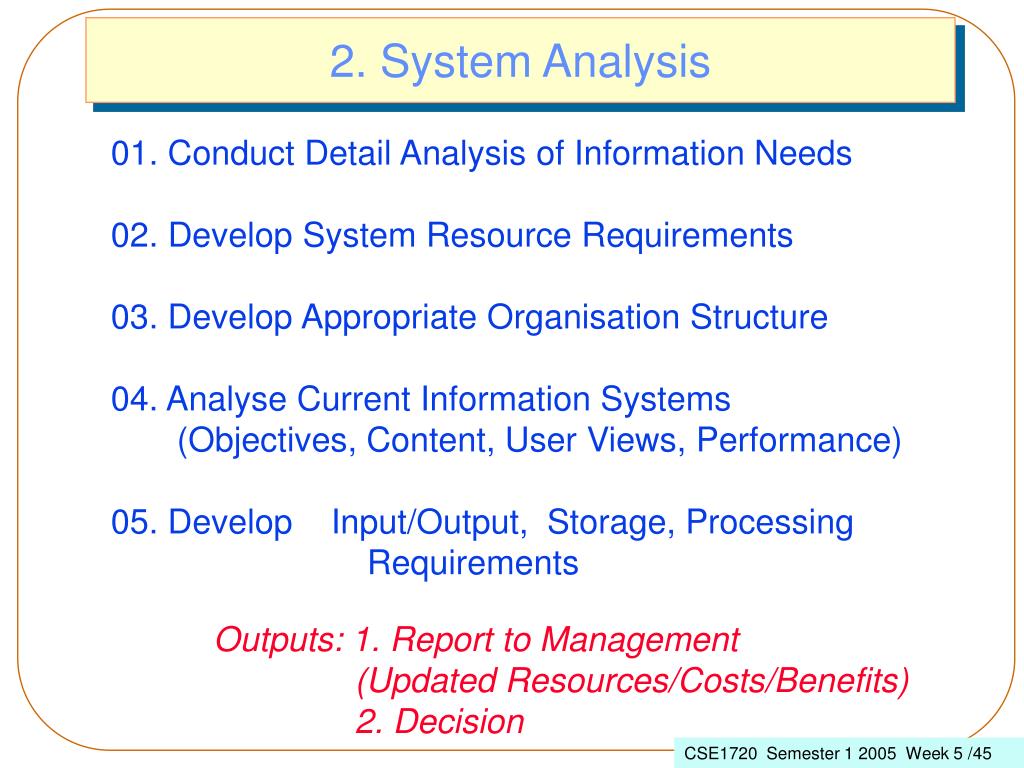 2. System Analysis

01. Conduct Detail Analysis of Information Needs

02. Develop System Resource Requirements

03. Develop Appropriate Organisation Structure

04. Analyse Current Information Systems
(Objectives, Content, User Views, Performance)

05. Develop Input/Output, Storage, Processing Requirements

Outputs: 1. Report to Management
(Updated Resources/Costs/Benefits)
2. Decision

CSE1720 Semester 1 2005 Week 5 /45